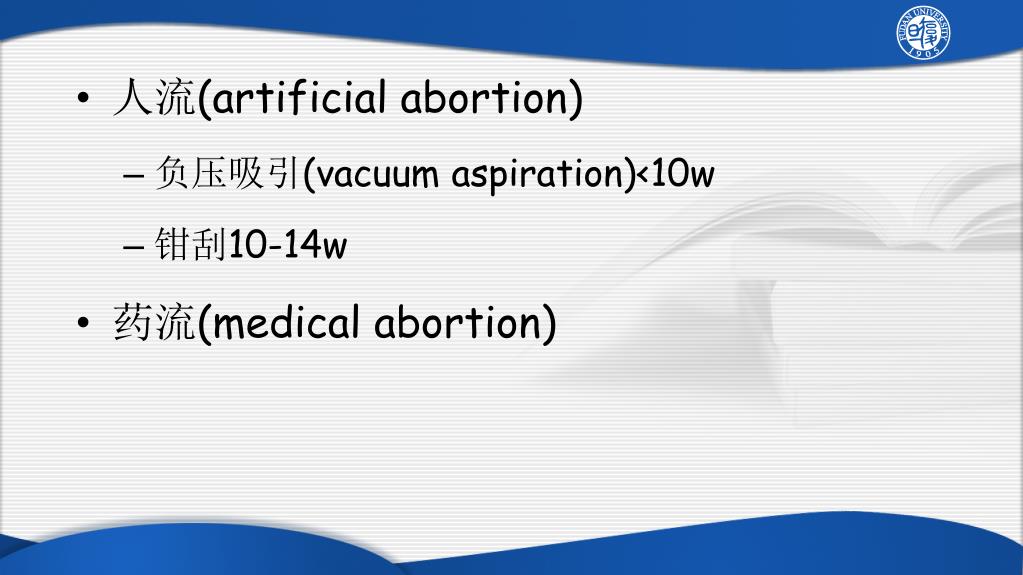 FUDAN UNIVERSITY 1905

• 人流(artificial abortion)

– 负压吸引(vacuum aspiration)<10w

– 钳刮10-14w

• 药流(medical abortion)